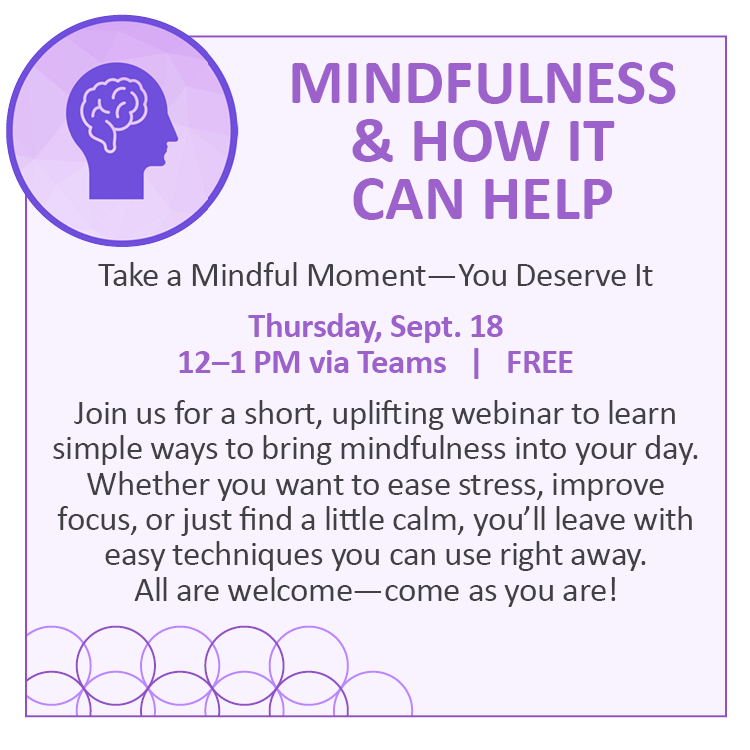 MINDFULNESS & HOW IT CAN HELP

Take a Mindful Moment—You Deserve It

Thursday, Sept. 18
12–1 PM via Teams | FREE

Join us for a short, uplifting webinar to learn simple ways to bring mindfulness into your day. Whether you want to ease stress, improve focus, or just find a little calm, you'll leave with easy techniques you can use right away. All are welcome—come as you are!